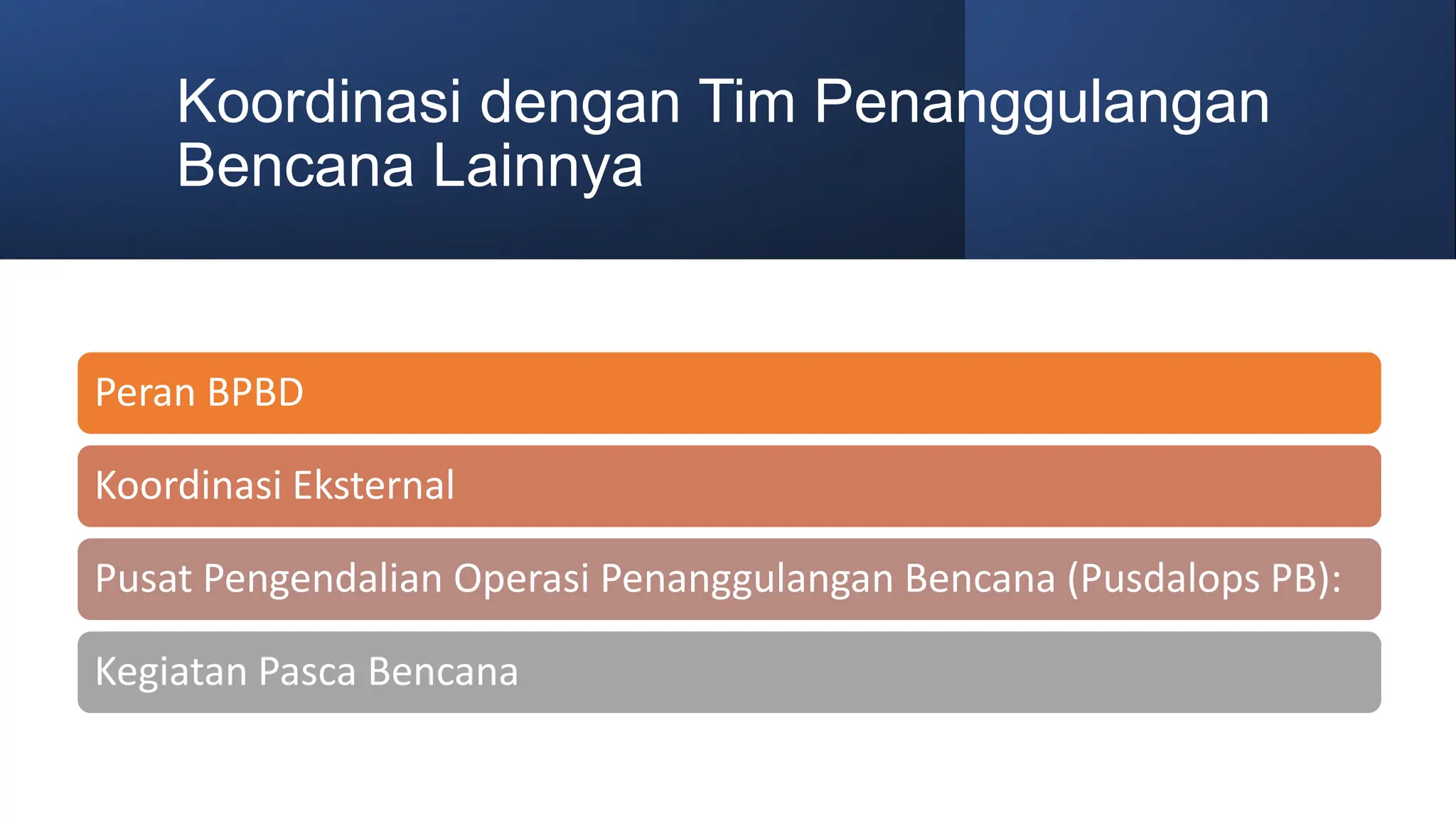 Koordinasi dengan Tim Penanggulangan Bencana Lainnya

Peran BPBD

Koordinasi Eksternal

Pusat Pengendalian Operasi Penanggulangan Bencana (Pusdalops PB):

Kegiatan Pasca Bencana